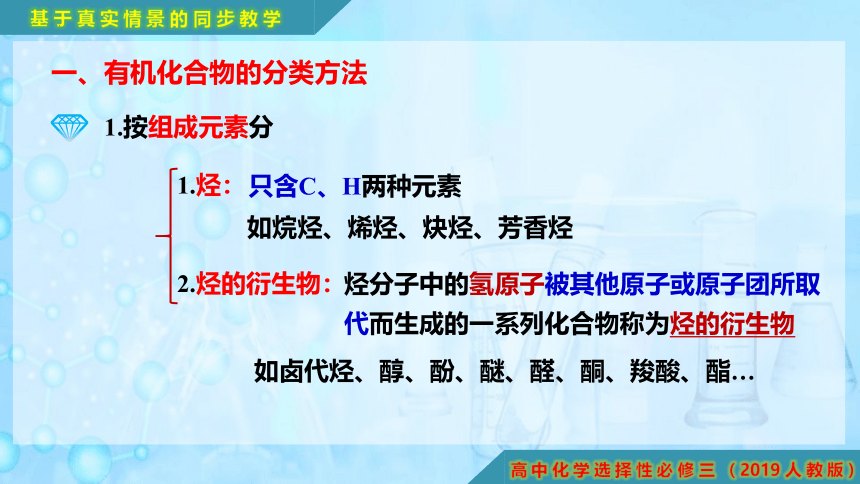 基于真实情景的同步教学

一、有机化合物的分类方法

1.按组成元素分

1.烃：只含C、H两种元素
如烷烃、烯烃、炔烃、芳香烃

2.烃的衍生物：烃分子中的氢原子被其他原子或原子团所取代而生成的一系列化合物称为烃的衍生物

如卤代烃、醇、酚、醚、醛、酮、羧酸、酯…

高中化学选择性必修三（2019人教版）